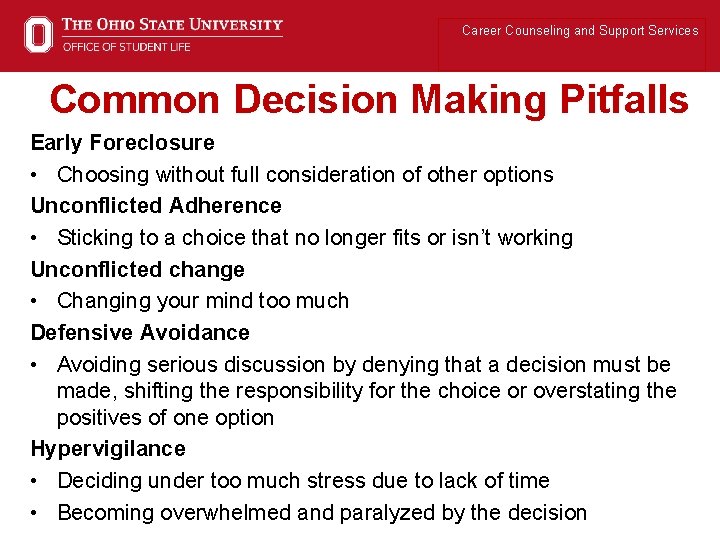 THE OHIO STATE UNIVERSITY
OFFICE OF STUDENT LIFE

Career Counseling and Support Services

Common Decision Making Pitfalls

Early Foreclosure
• Choosing without full consideration of other options

Unconflicted Adherence
• Sticking to a choice that no longer fits or isn't working

Unconflicted change
• Changing your mind too much

Defensive Avoidance
• Avoiding serious discussion by denying that a decision must be made, shifting the responsibility for the choice or overstating the positives of one option

Hypervigilance
• Deciding under too much stress due to lack of time
• Becoming overwhelmed and paralyzed by the decision